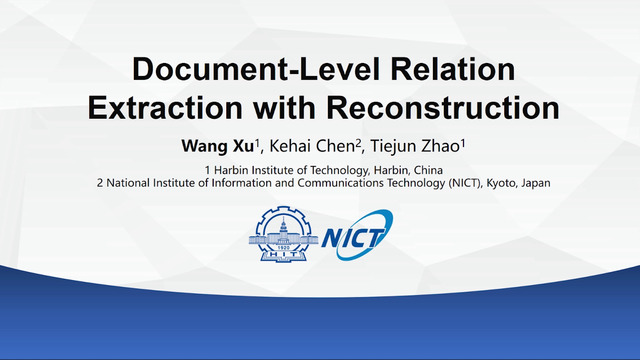 Document-Level Relation Extraction with Reconstruction

Wang Xu$^1$, Kehai Chen$^2$, Tiejun Zhao$^1$

1 Harbin Institute of Technology, Harbin, China
2 National Institute of Information and Communications Technology (NICT), Kyoto, Japan

1920
HIT

NICT